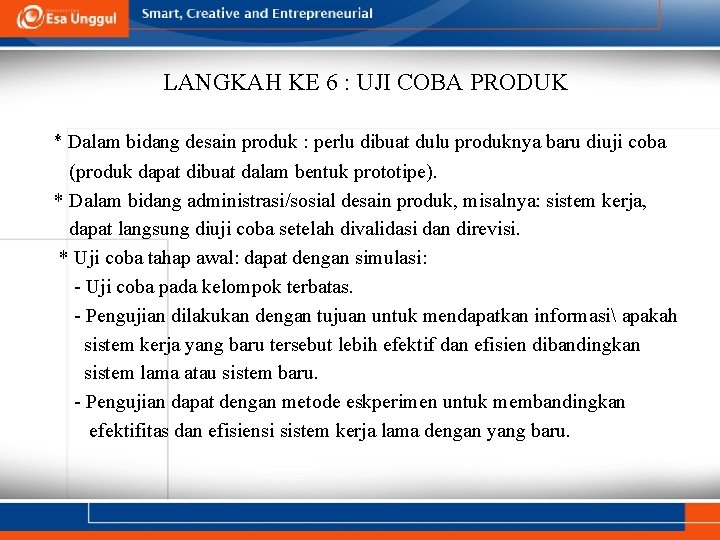 Esa Unggul
Smart, Creative and Entrepreneurial

LANGKAH KE 6 : UJI COBA PRODUK

* Dalam bidang desain produk : perlu dibuat dulu produknya baru diuji coba (produk dapat dibuat dalam bentuk prototipe).
* Dalam bidang administrasi/sosial desain produk, misalnya: sistem kerja, dapat langsung diuji coba setelah divalidasi dan direvisi.
* Uji coba tahap awal: dapat dengan simulasi:
- Uji coba pada kelompok terbatas.
- Pengujian dilakukan dengan tujuan untuk mendapatkan informasi\ apakah sistem kerja yang baru tersebut lebih efektif dan efisien dibandingkan sistem lama atau sistem baru.
- Pengujian dapat dengan metode eskperimen untuk membandingkan efektifitas dan efisiensi sistem kerja lama dengan yang baru.